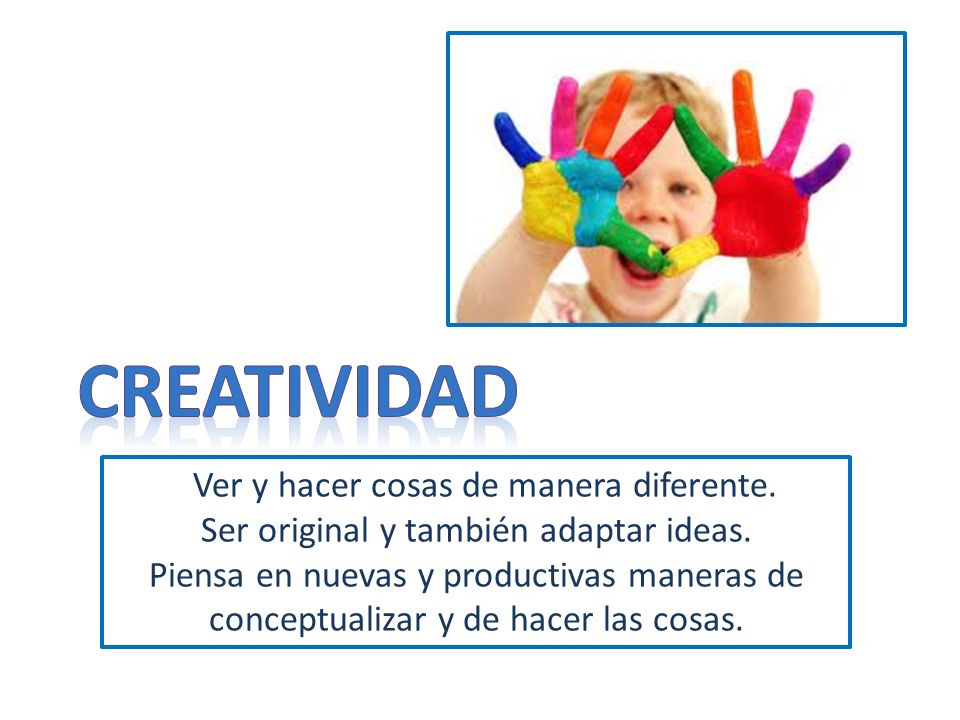 CREATIVIDAD

Ver y hacer cosas de manera diferente.
Ser original y también adaptar ideas.
Piensa en nuevas y productivas maneras de conceptualizar y de hacer las cosas.